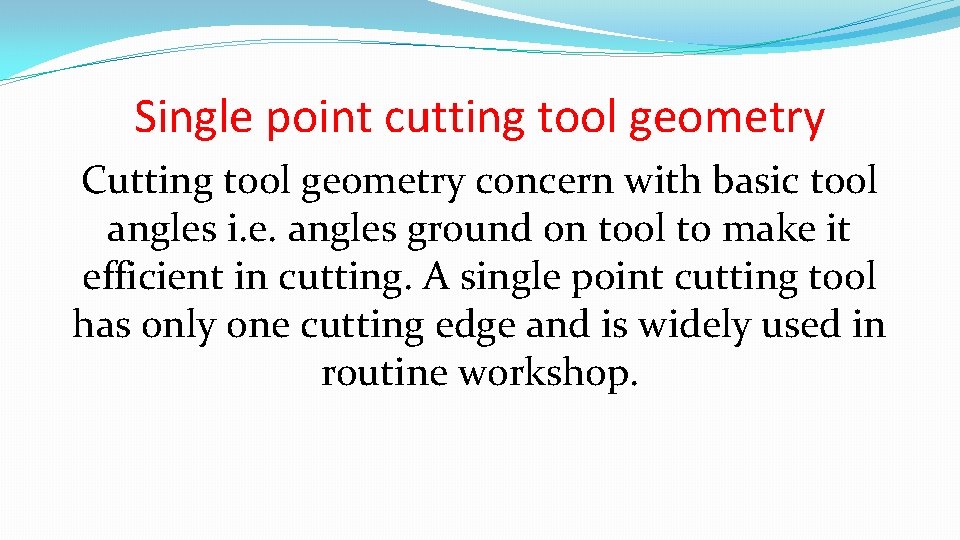 Single point cutting tool geometry

Cutting tool geometry concern with basic tool angles i.e. angles ground on tool to make it efficient in cutting. A single point cutting tool has only one cutting edge and is widely used in routine workshop.